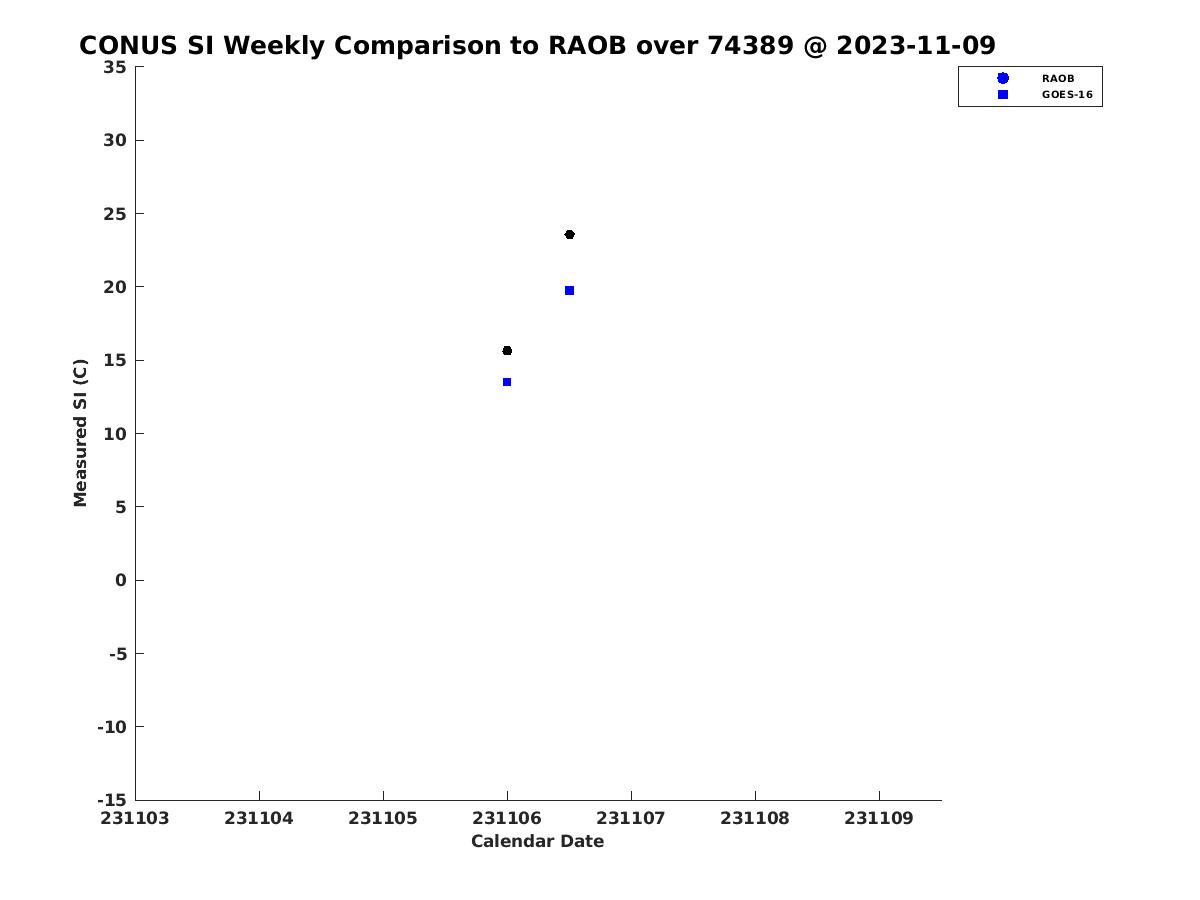 CONUS SI Weekly Comparison to RAOB over 74389 @ 2023-11-09

RAOB
GOES-16

Measured SI (C)

35
30
25
20
15
10
5
0
-5
-10
-15

231103 231104 231105 231106 231107 231108 231109

Calendar Date